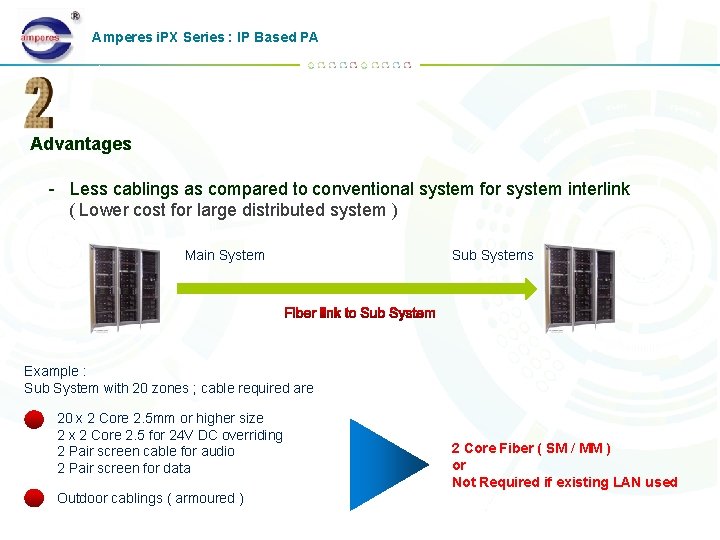 amperes ®

Amperes iPX Series : IP Based PA

2

Advantages

- Less cablings as compared to conventional system for system interlink ( Lower cost for large distributed system )

Main System

Sub Systems

Fiber link to Sub System

Example :
Sub System with 20 zones ; cable required are

20 x 2 Core 2.5mm or higher size
2 x 2 Core 2.5 for 24V DC overriding
2 Pair screen cable for audio
2 Pair screen for data

Outdoor cablings ( armoured )

2 Core Fiber ( SM / MM )
or
Not Required if existing LAN used